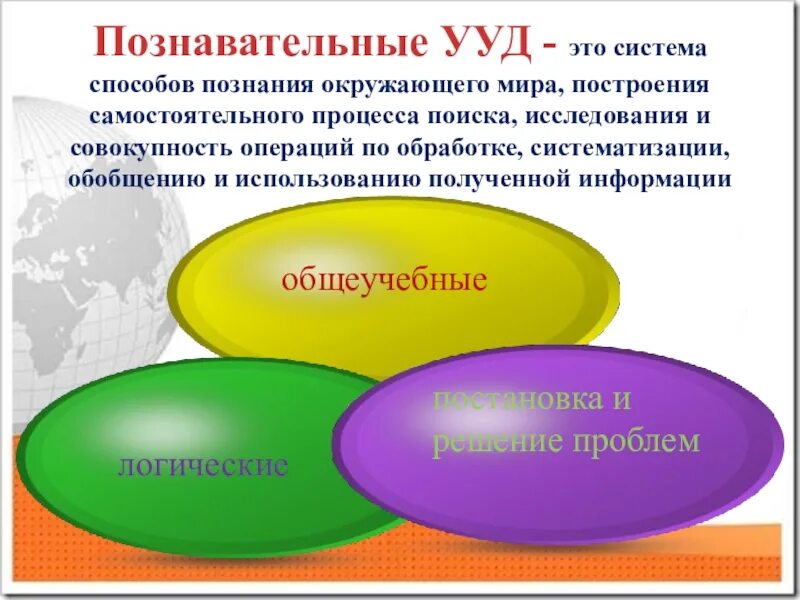 Познавательные УУД - это система способов познания окружающего мира, построения самостоятельного процесса поиска, исследования и совокупность операций по обработке, систематизации, обобщению и использованию полученной информации

общеучебные

логические

постановка и решение проблем